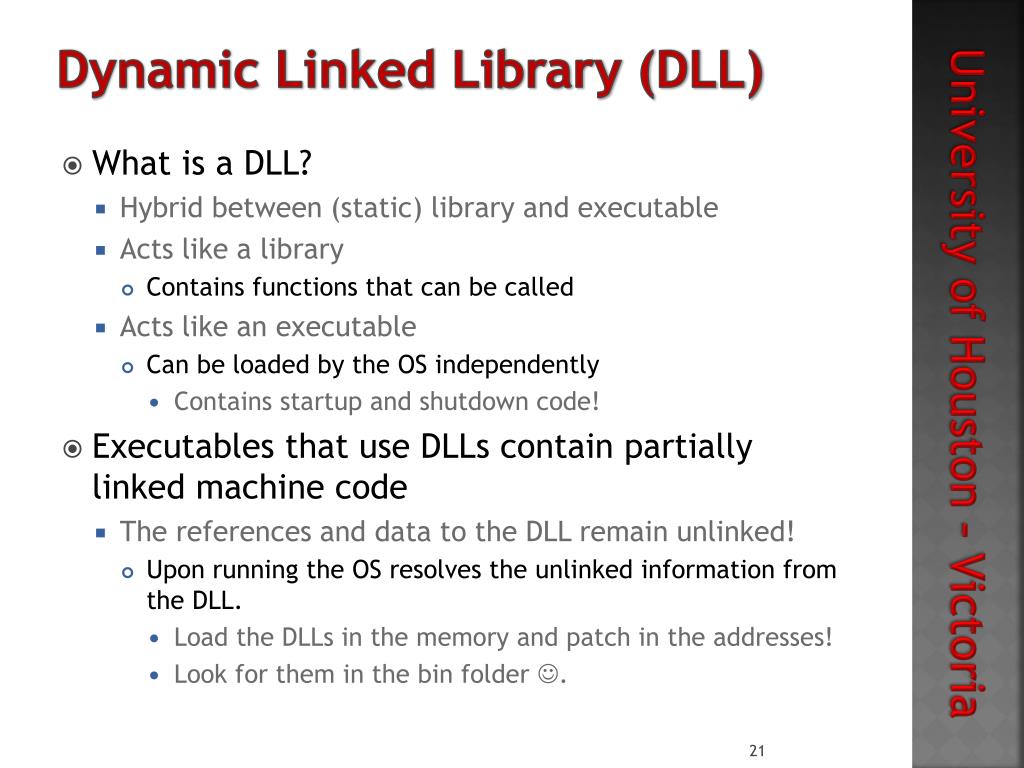 Dynamic Linked Library (DLL)

What is a DLL?

Hybrid between (static) library and executable

Acts like a library

Contains functions that can be called

Acts like an executable

Can be loaded by the OS independently

Contains startup and shutdown code!

Executables that use DLLs contain partially linked machine code

The references and data to the DLL remain unlinked!

Upon running the OS resolves the unlinked information from the DLL.

Load the DLLs in the memory and patch in the addresses!

Look for them in the bin folder ☺.

21

University of Houston - Victoria